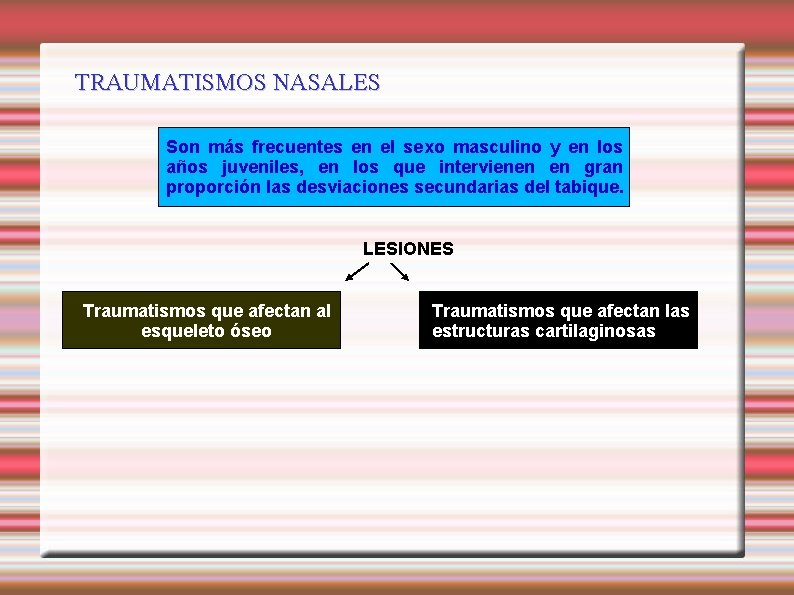 TRAUMATISMOS NASALES

Son más frecuentes en el sexo masculino y en los años juveniles, en los que intervienen en gran proporción las desviaciones secundarias del tabique.

LESIONES

Traumatismos que afectan al esqueleto óseo

Traumatismos que afectan las estructuras cartilaginosas